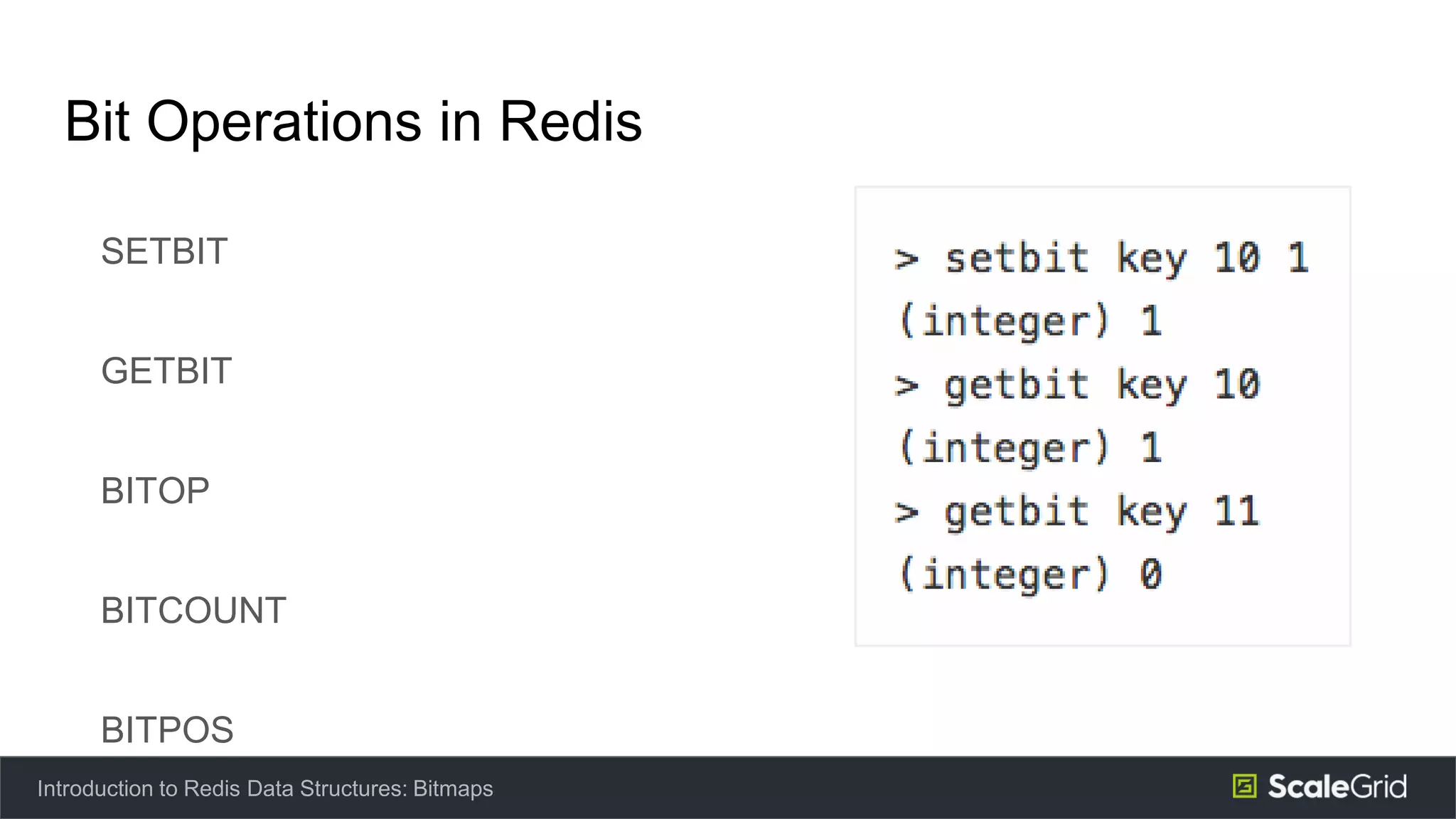 Bit Operations in Redis

SETBIT

GETBIT

BITOP

BITCOUNT

BITPOS

> setbit key 10 1
(integer) 1
> getbit key 10
(integer) 1
> getbit key 11
(integer) 0

Introduction to Redis Data Structures: Bitmaps

ScaleGrid